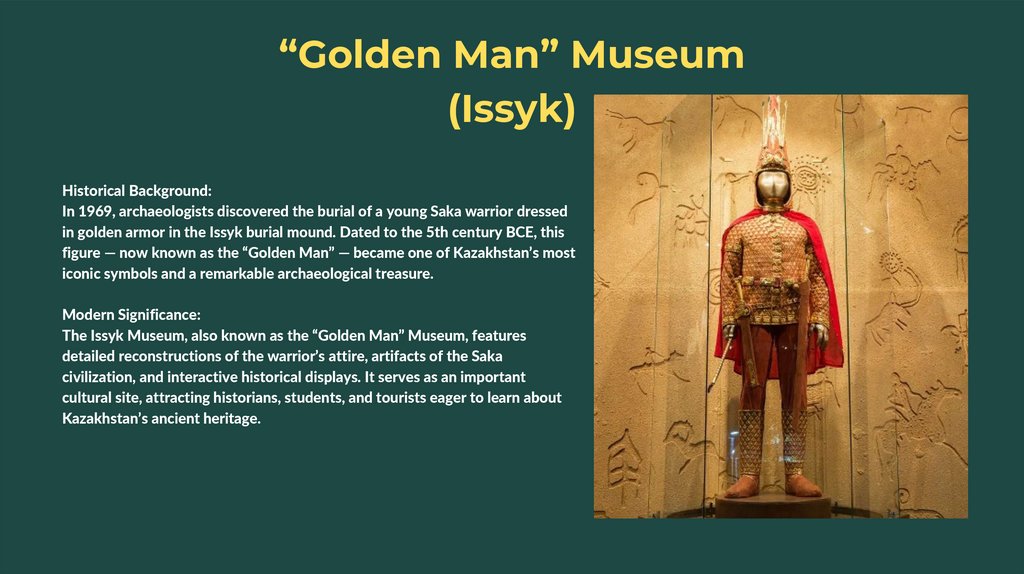 “Golden Man” Museum (Issyk)

Historical Background:
In 1969, archaeologists discovered the burial of a young Saka warrior dressed in golden armor in the Issyk burial mound. Dated to the 5th century BCE, this figure — now known as the “Golden Man” — became one of Kazakhstan’s most iconic symbols and a remarkable archaeological treasure.

Modern Significance:
The Issyk Museum, also known as the “Golden Man” Museum, features detailed reconstructions of the warrior’s attire, artifacts of the Saka civilization, and interactive historical displays. It serves as an important cultural site, attracting historians, students, and tourists eager to learn about Kazakhstan’s ancient heritage.